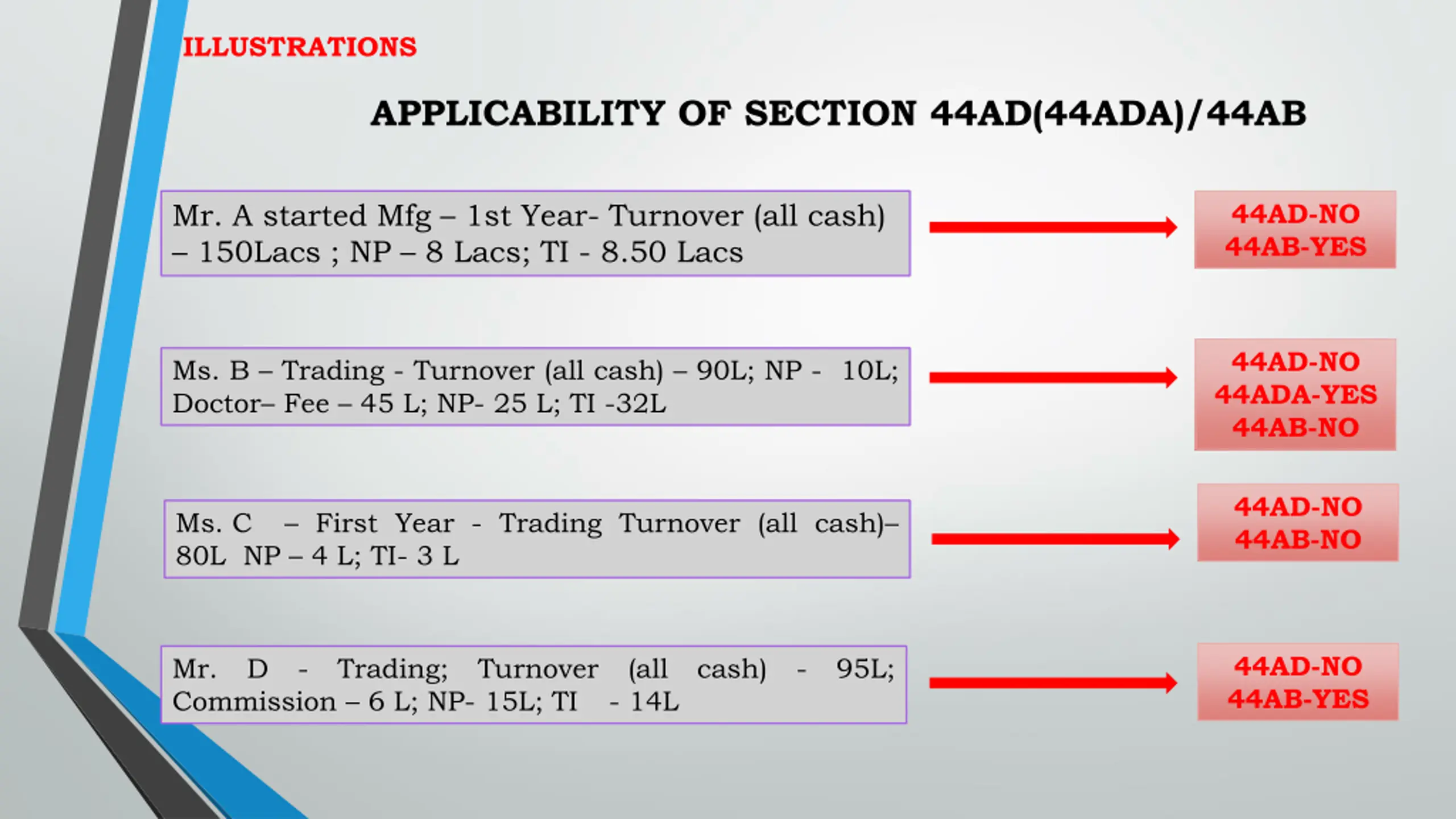 ILLUSTRATIONS

APPLICABILITY OF SECTION 44AD(44ADA)/44AB

Mr. A started Mfg – 1st Year- Turnover (all cash) – 150Lacs ; NP – 8 Lacs; TI - 8.50 Lacs

44AD-NO
44AB-YES

Ms. B – Trading - Turnover (all cash) – 90L; NP - 10L; Doctor– Fee – 45 L; NP- 25 L; TI -32L

44AD-NO
44ADA-YES
44AB-NO

Ms. C – First Year - Trading Turnover (all cash)– 80L NP – 4 L; TI- 3 L

44AD-NO
44AB-NO

Mr. D - Trading; Turnover (all cash) - 95L; Commission – 6 L; NP- 15L; TI - 14L

44AD-NO
44AB-YES